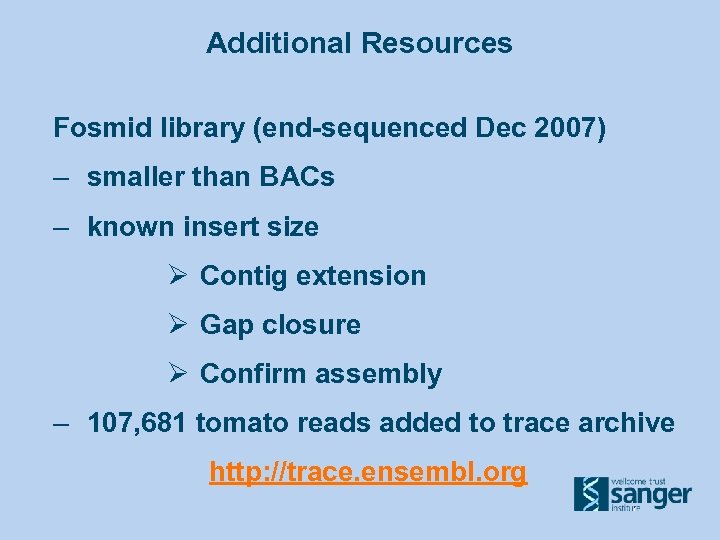 Additional Resources

Fosmid library (end-sequenced Dec 2007)

– smaller than BACs

– known insert size

➢ Contig extension

➢ Gap closure

➢ Confirm assembly

– 107,681 tomato reads added to trace archive

http://trace.ensembl.org

wellcome trust sanger institute